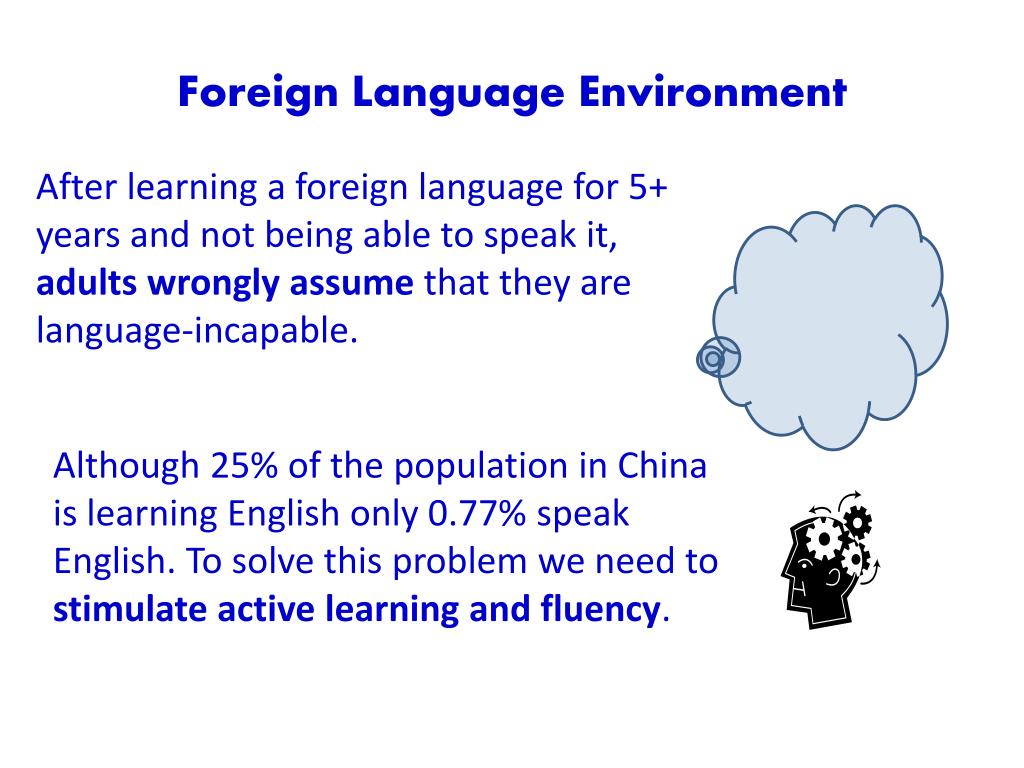 Foreign Language Environment

After learning a foreign language for 5+ years and not being able to speak it, adults wrongly assume that they are language-incapable.

Although 25% of the population in China is learning English only 0.77% speak English. To solve this problem we need to stimulate active learning and fluency.